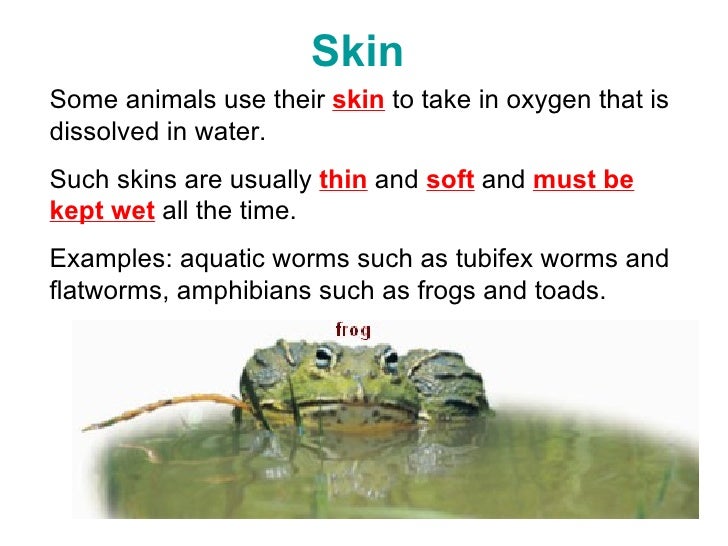 Skin

Some animals use their skin to take in oxygen that is dissolved in water.

Such skins are usually thin and soft and must be kept wet all the time.

Examples: aquatic worms such as tubifex worms and flatworms, amphibians such as frogs and toads.

frog